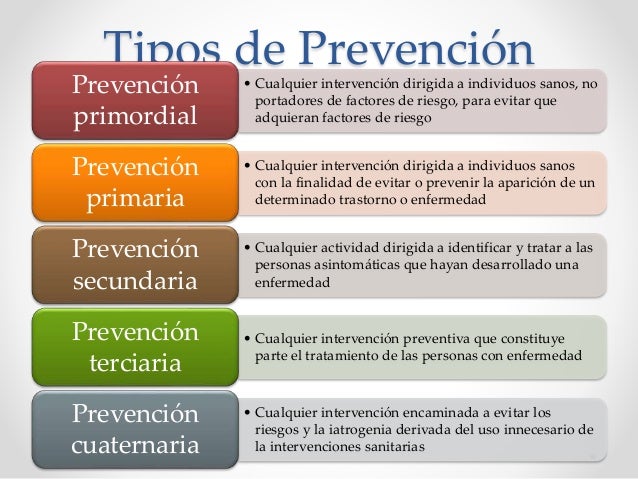 Tipos de Prevención

Prevención primordial

• Cualquier intervención dirigida a individuos sanos, no portadores de factores de riesgo, para evitar que adquieran factores de riesgo

Prevención primaria

• Cualquier intervención dirigida a individuos sanos con la finalidad de evitar o prevenir la aparición de un determinado trastorno o enfermedad

Prevención secundaria

• Cualquier actividad dirigida a identificar y tratar a las personas asintomáticas que hayan desarrollado una enfermedad

Prevención terciaria

• Cualquier intervención preventiva que constituye parte el tratamiento de las personas con enfermedad

Prevención cuaternaria

• Cualquier intervención encaminada a evitar los riesgos y la iatrogenia derivada del uso innecesario de la intervenciones sanitarias